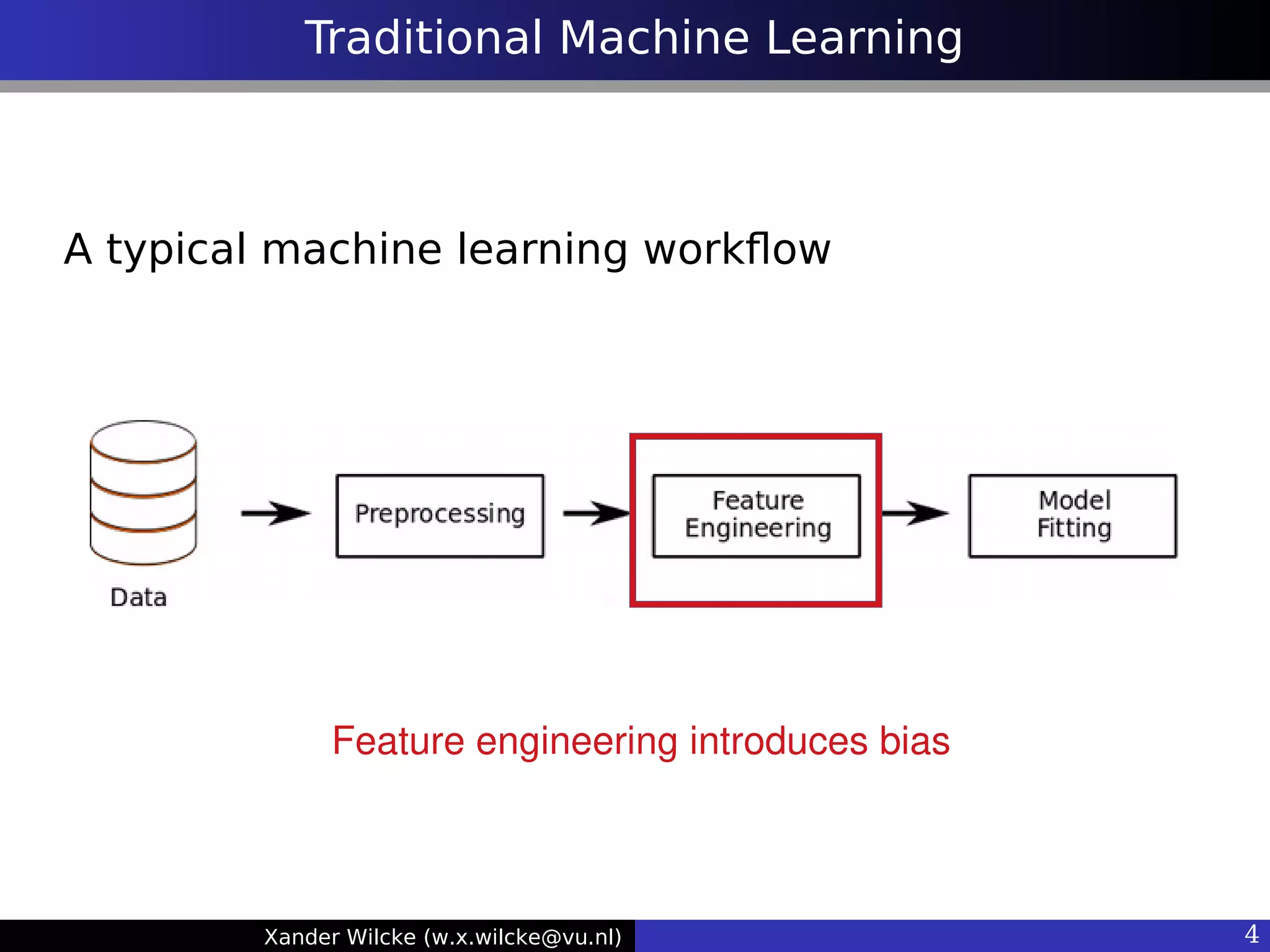 Traditional Machine Learning

A typical machine learning workflow

Data

Preprocessing

Feature Engineering

Model Fitting

Feature engineering introduces bias

Xander Wilcke (w.x.wilcke@vu.nl)

4